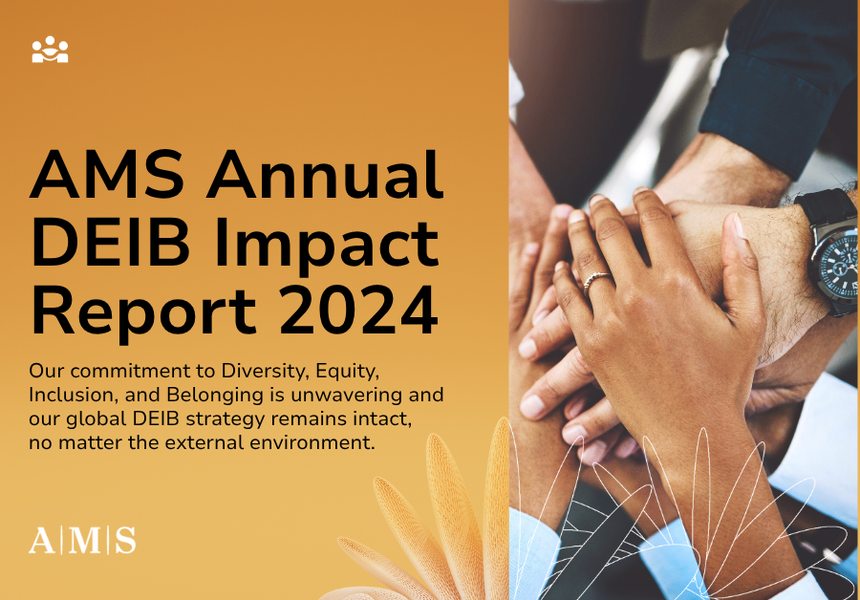 AMS Annual DEIB Impact Report 2024

Our commitment to Diversity, Equity, Inclusion, and Belonging is unwavering and our global DEIB strategy remains intact, no matter the external environment.

A|M|S